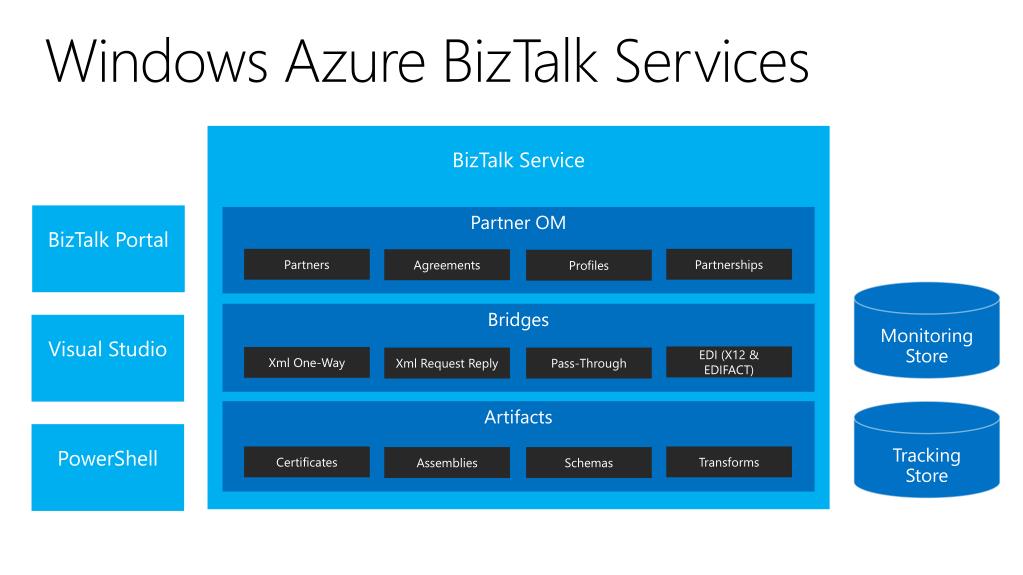 Windows Azure BizTalk Services

BizTalk Portal

Visual Studio

PowerShell

BizTalk Service

Partner OM

Partners

Agreements

Profiles

Partnerships

Bridges

Xml One-Way

Xml Request Reply

Pass-Through

EDI (X12 & EDIFACT)

Artifacts

Certificates

Assemblies

Schemas

Transforms

Monitoring Store

Tracking Store